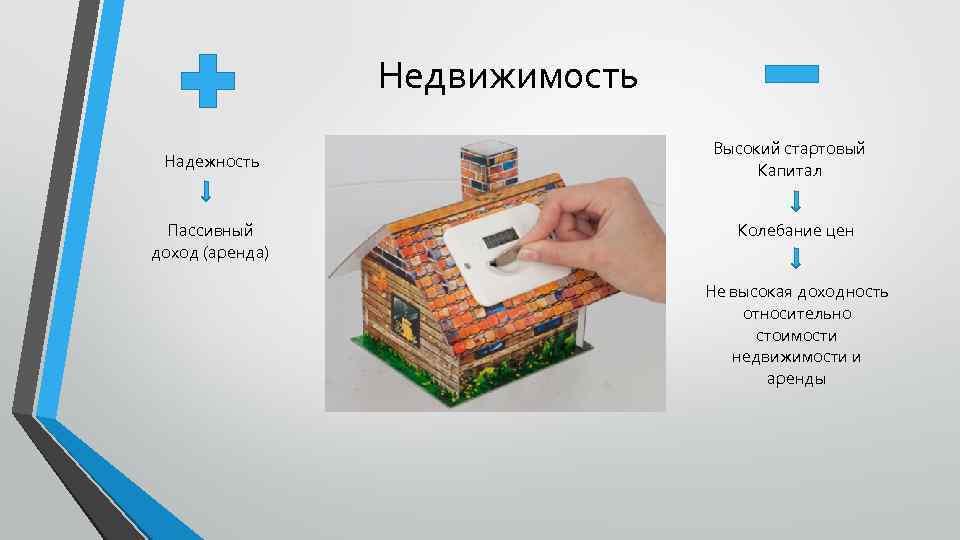 Недвижимость

Надежность

Пассивный доход (аренда)

Высокий стартовый Капитал

Колебание цен

Не высокая доходность относительно стоимости недвижимости и аренды